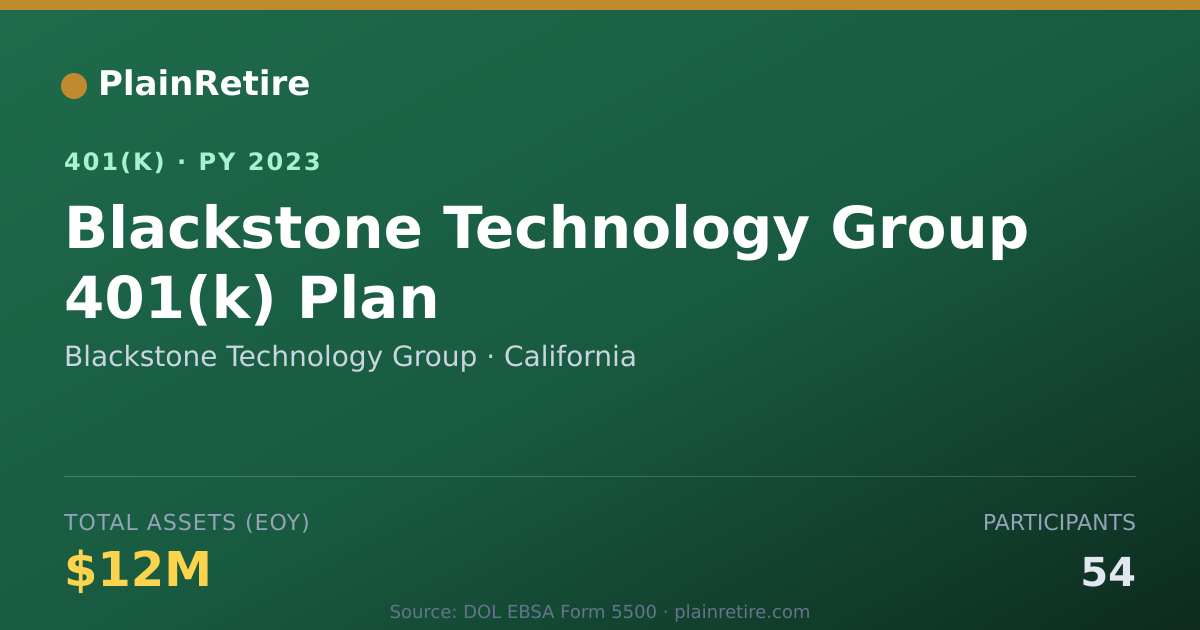 PlainRetire

401(K) · PY 2023

Blackstone Technology Group 401(k) Plan

Blackstone Technology Group · California

TOTAL ASSETS (EOY)

$12M

PARTICIPANTS

54

Source: DOL EBSA Form 5500 · plainretire.com